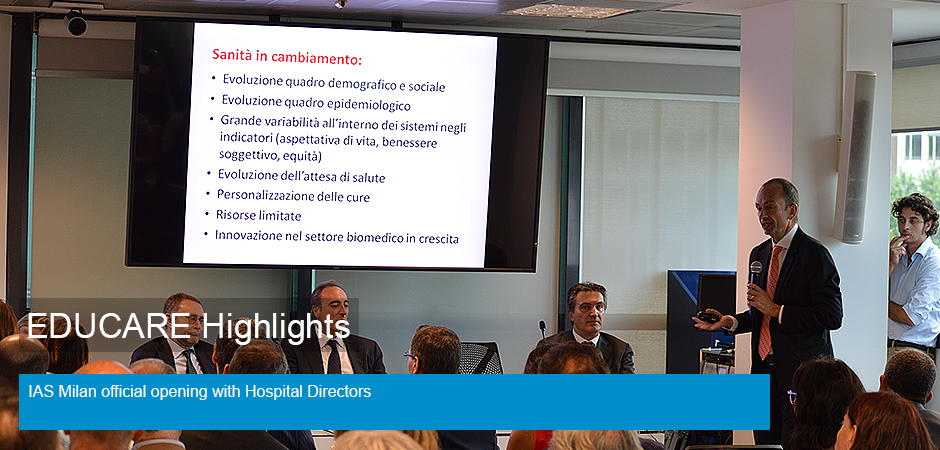 Sanità in cambiamento:

• Evoluzione quadro demografico e sociale
• Evoluzione quadro epidemiologico
• Grande variabilità all'interno dei sistemi negli indicatori (aspettativa di vita, benessere soggettivo, equità)
• Evoluzione dell'attesa di salute
• Personalizzazione delle cure
• Risorse limitate
• Innovazione nel settore biomedico in crescita

EDUCARE Highlights

IAS Milan official opening with Hospital Directors